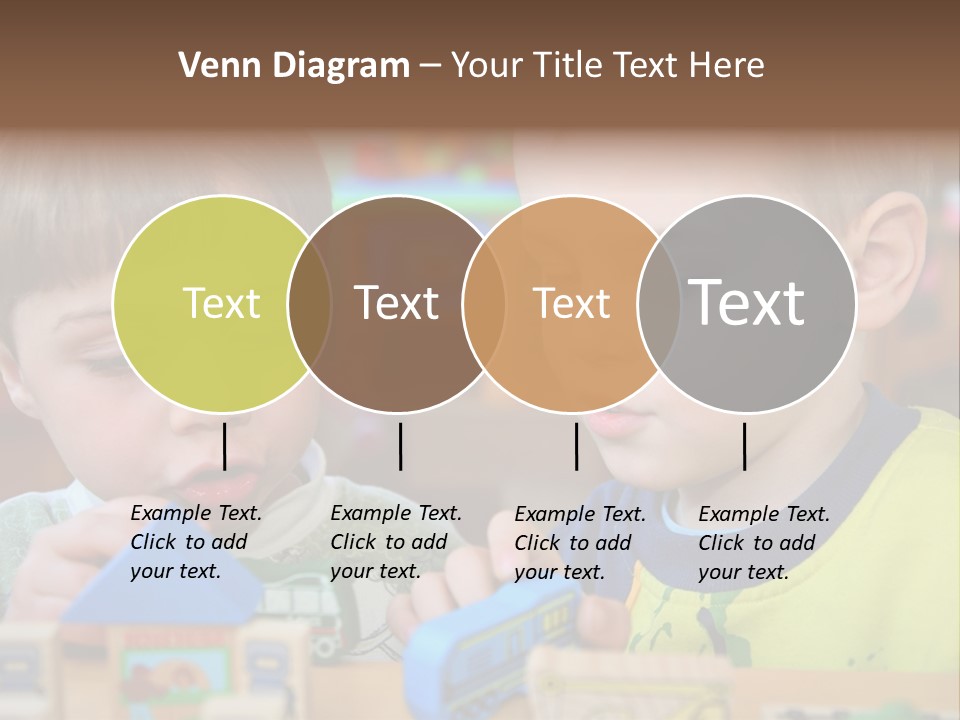 Venn Diagram – Your Title Text Here

Text

Text

Text

Text

Example Text. Click to add your text.

Example Text. Click to add your text.

Example Text. Click to add your text.

Example Text. Click to add your text.